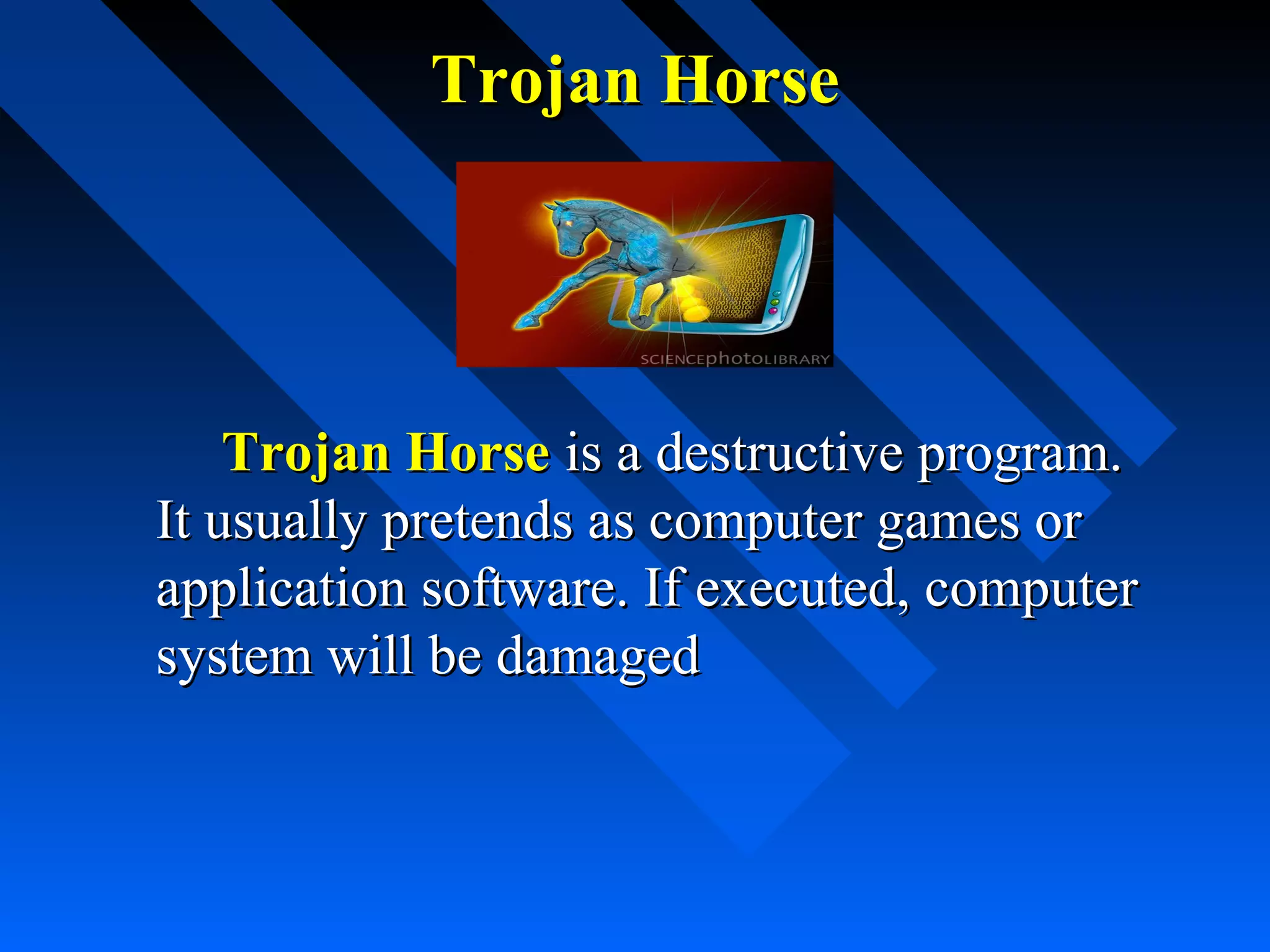 Trojan Horse

SCIENCEphotoLIBRARY

Trojan Horse is a destructive program. It usually pretends as computer games or application software. If executed, computer system will be damaged